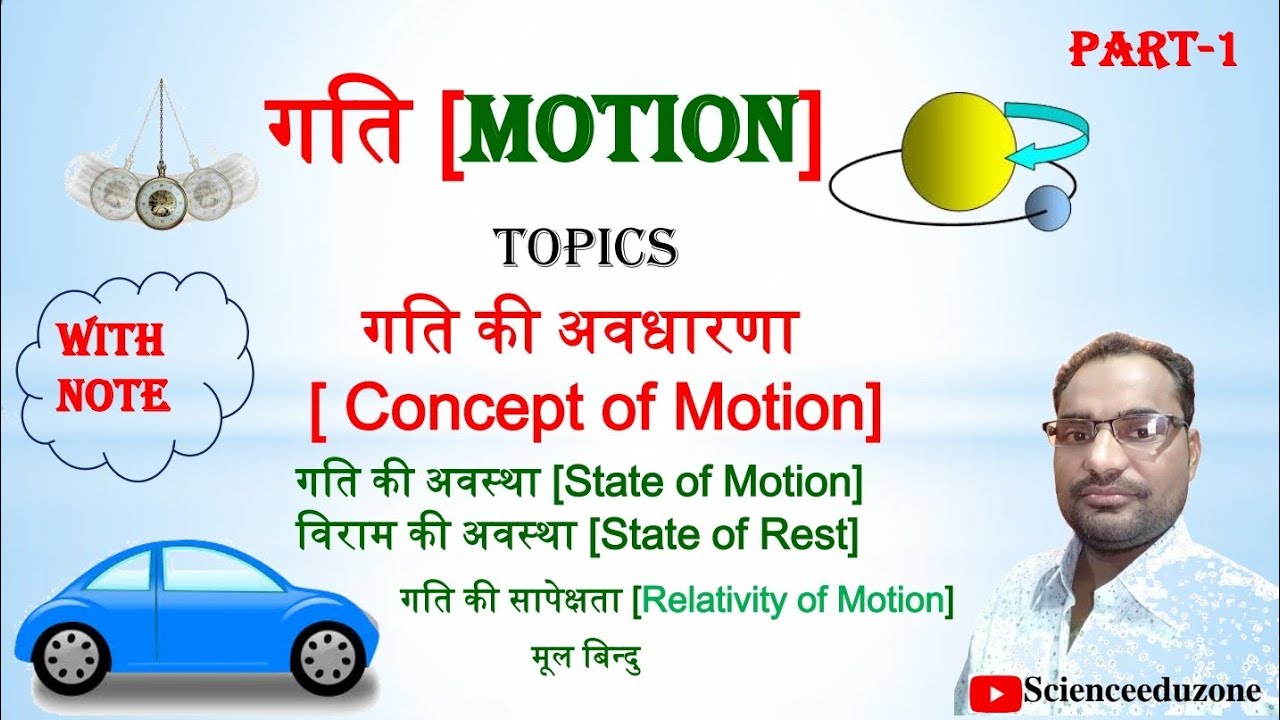 PART-1

गति [MOTION]

TOPICS

WITH NOTE

गति की अवधारणा
[ Concept of Motion]

गति की अवस्था [State of Motion]
विराम की अवस्था [State of Rest]

गति की सापेक्षता [Relativity of Motion]

मूल बिन्दु

Scienceeduzone